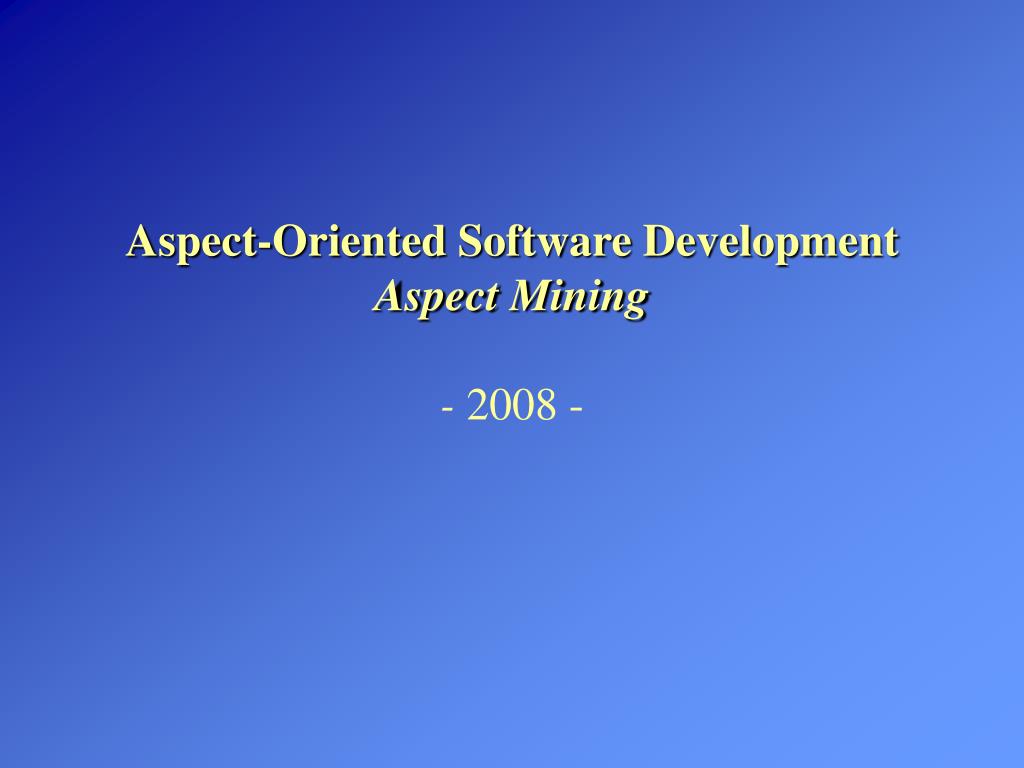 Aspect-Oriented Software Development
Aspect Mining

- 2008 -